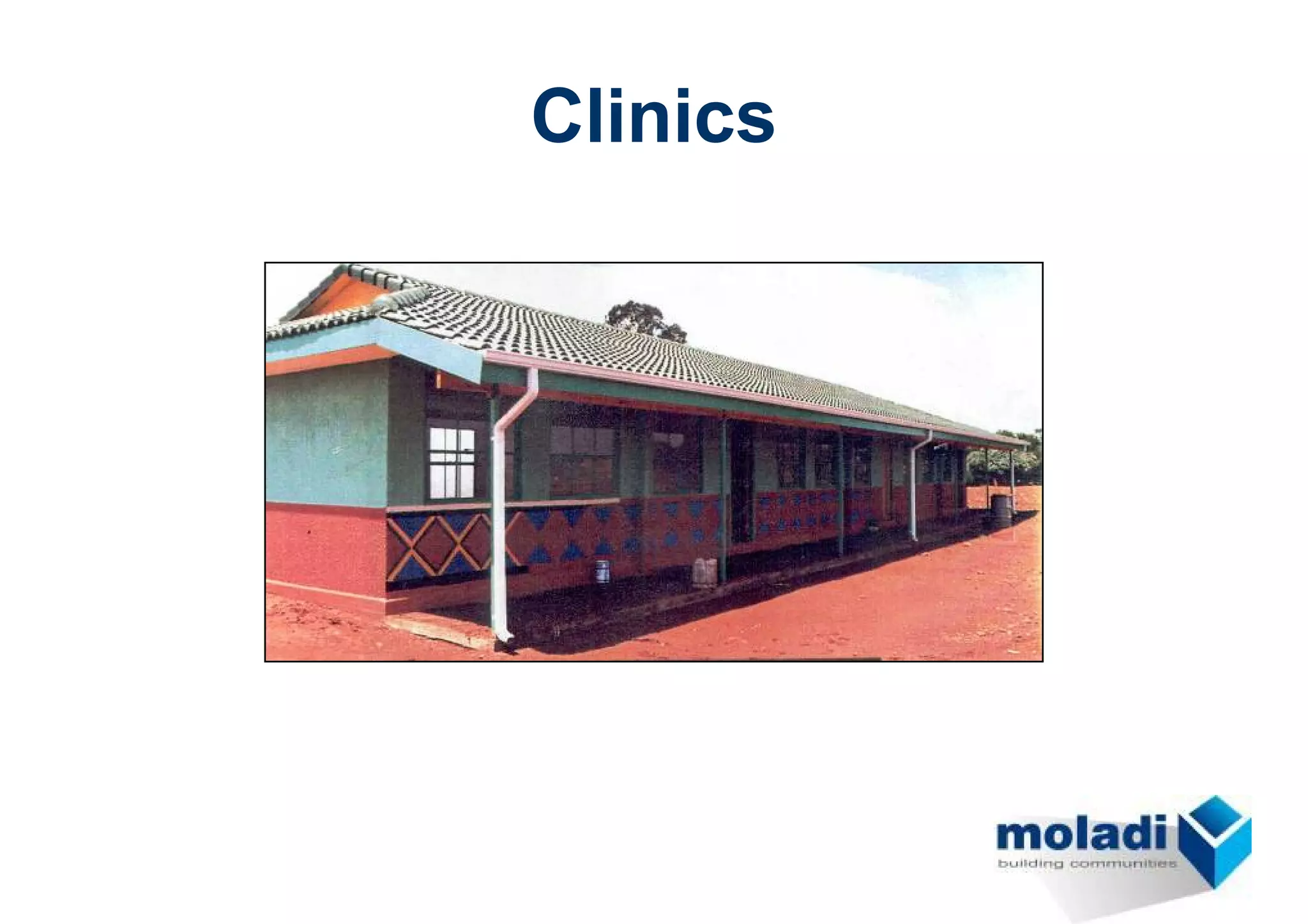 Clinics

moladi
building communities